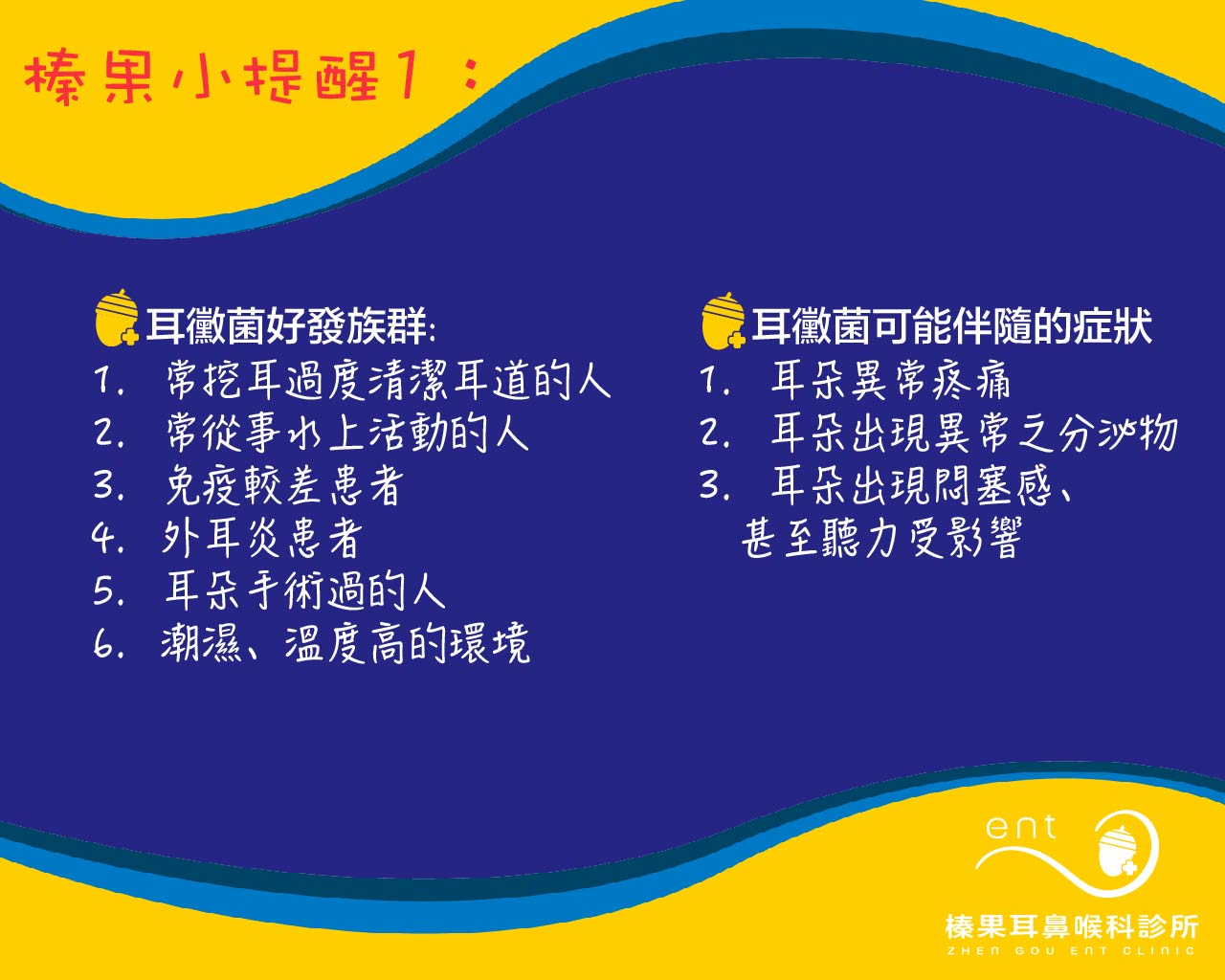 榛果小提醒1：

耳黴菌好發族群:
1. 常挖耳過度清潔耳道的人
2. 常從事水上活動的人
3. 免疫較差患者
4. 外耳炎患者
5. 耳朵手術過的人
6. 潮濕、溫度高的環境

耳黴菌可能伴隨的症狀
1. 耳朵異常疼痛
2. 耳朵出現異常之分泌物
3. 耳朵出現悶塞感、甚至聽力受影響

ent
榛果耳鼻喉科診所
ZHEN GOU ENT CLINIC